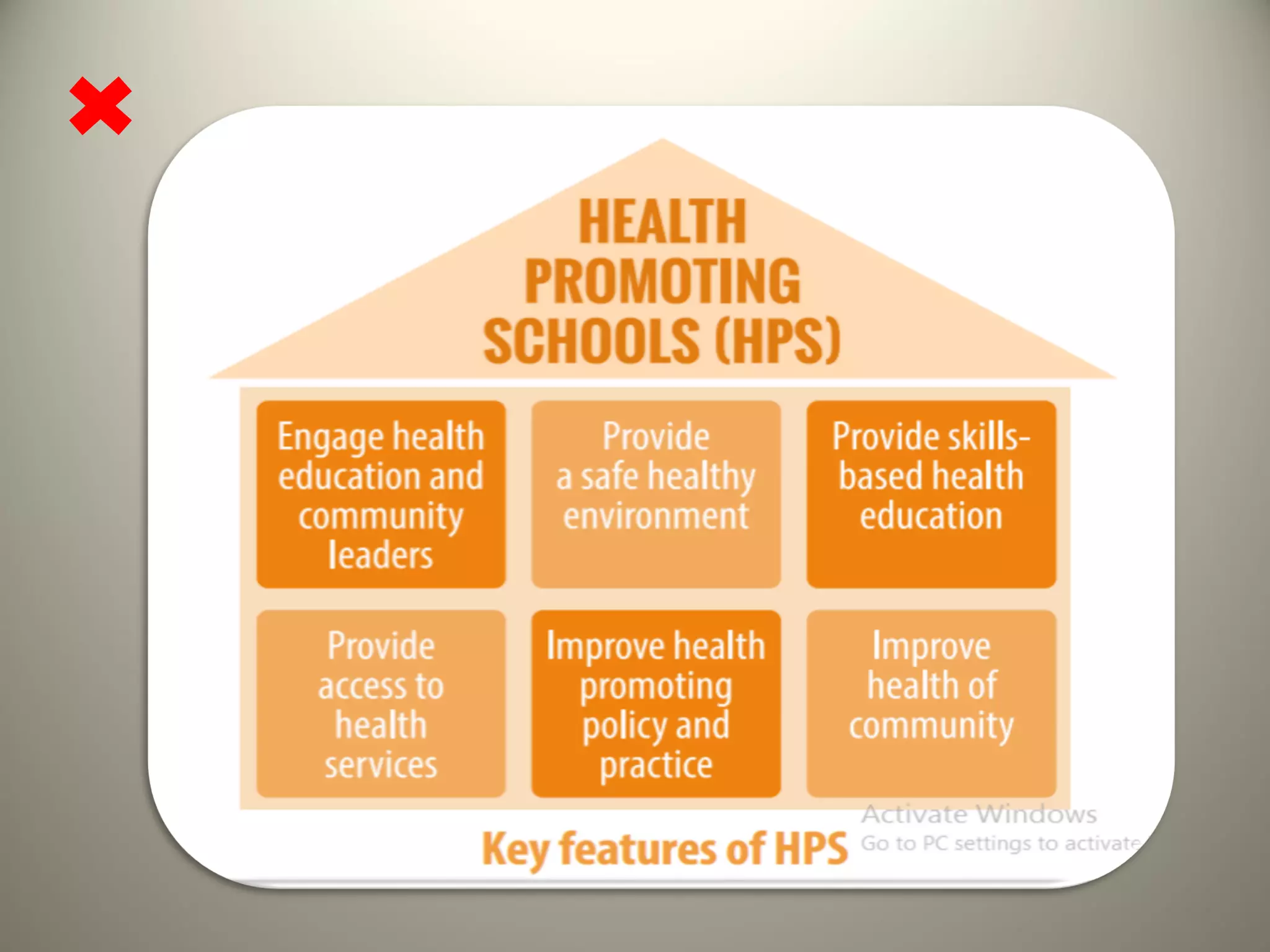 HEALTH PROMOTING SCHOOLS (HPS)

Engage health education and community leaders

Provide a safe healthy environment

Provide skills-based health education

Provide access to health services

Improve health promoting policy and practice

Improve health of community

Key features of HPS

Activate Windows
Go to PC settings to activate